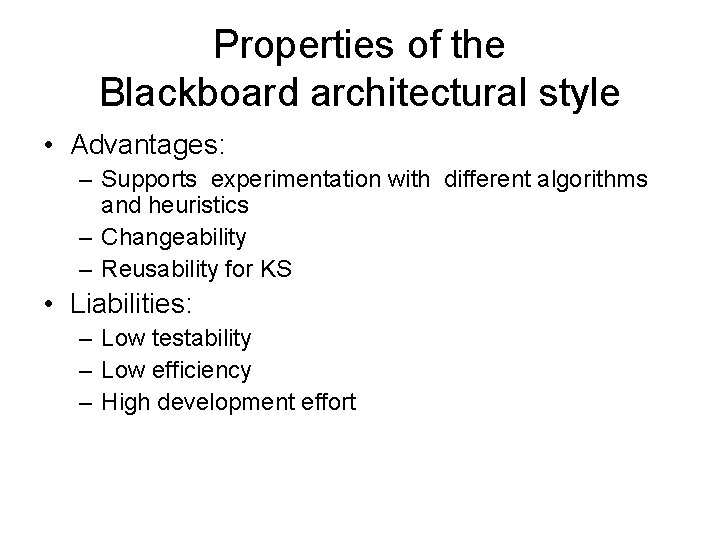 Properties of the
Blackboard architectural style

• Advantages:
– Supports experimentation with different algorithms and heuristics
– Changeability
– Reusability for KS
• Liabilities:
– Low testability
– Low efficiency
– High development effort